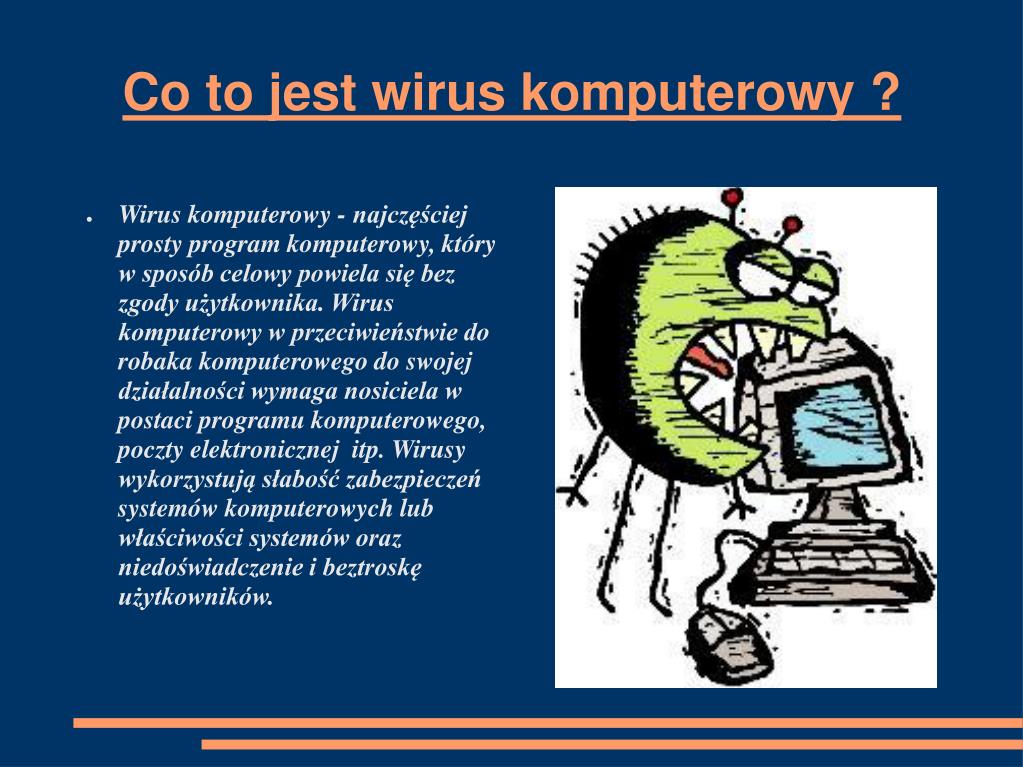 Co to jest wirus komputerowy ?

● Wirus komputerowy - najczęściej prosty program komputerowy, który w sposób celowy powiela się bez zgody użytkownika. Wirus komputerowy w przeciwieństwie do robaka komputerowego do swojej działalności wymaga nosiciela w postaci programu komputerowego, poczty elektronicznej itp. Wirusy wykorzystują słabość zabezpieczeń systemów komputerowych lub właściwości systemów oraz niedoświadczenie i beztroskę użytkowników.